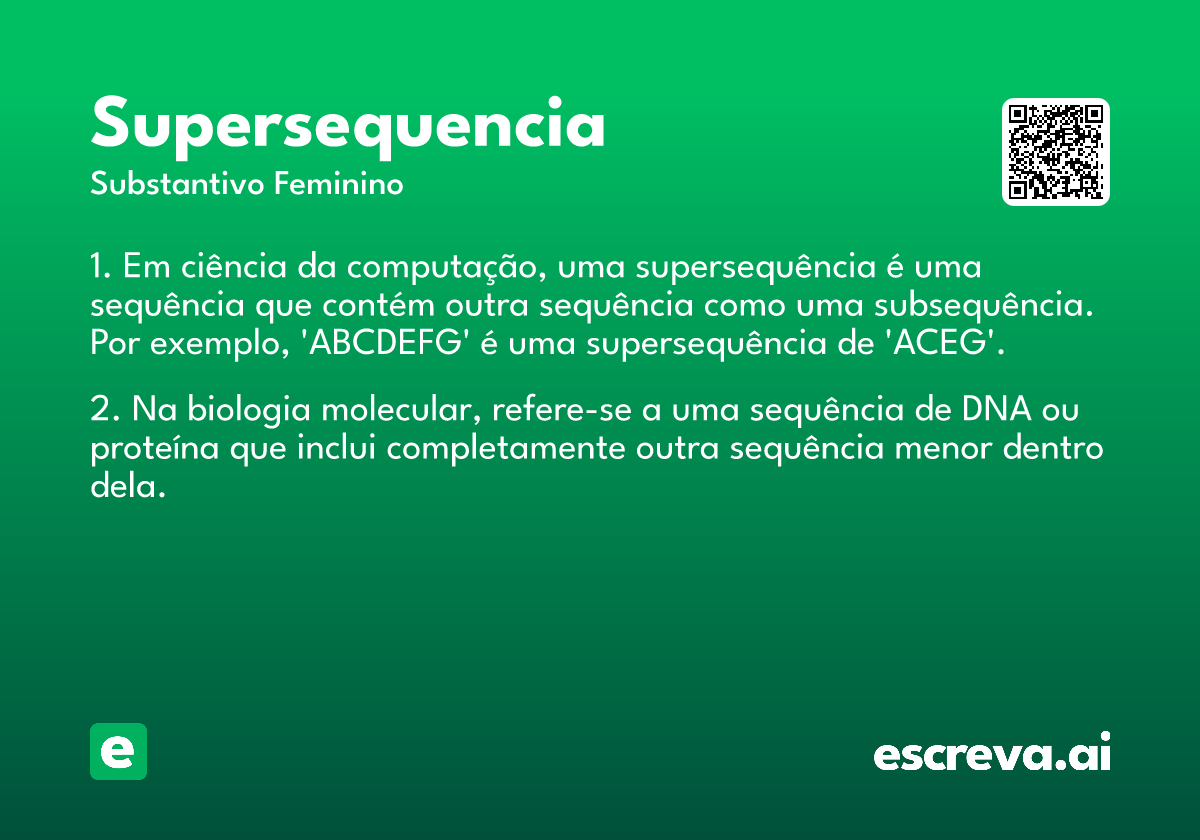 Supersequencia
Substantivo Feminino

1. Em ciência da computação, uma supersequência é uma sequência que contém outra sequência como uma subsequência. Por exemplo, 'ABCDEFG' é uma supersequência de 'ACEG'.

2. Na biologia molecular, refere-se a uma sequência de DNA ou proteína que inclui completamente outra sequência menor dentro dela.

e

escreva.ai